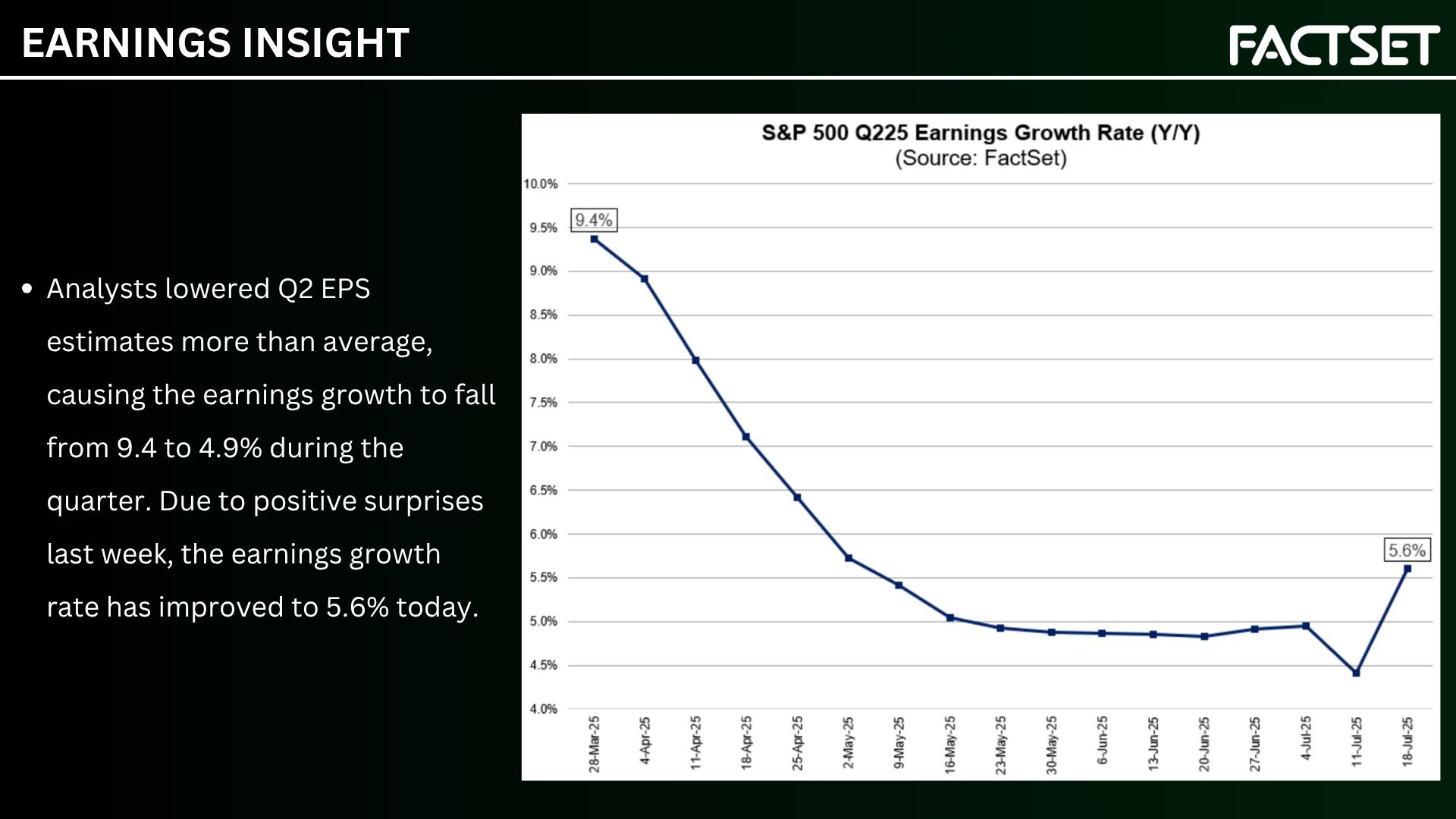 EARNINGS INSIGHT

FACTSET

• Analysts lowered Q2 EPS estimates more than average, causing the earnings growth to fall from 9.4 to 4.9% during the quarter. Due to positive surprises last week, the earnings growth rate has improved to 5.6% today.

S&P 500 Q225 Earnings Growth Rate (Y/Y)
(Source: FactSet)

10.0%
9.5%
9.0%
8.5%
8.0%
7.5%
7.0%
6.5%
6.0%
5.5%
5.0%
4.5%
4.0%

9.4%
5.6%

28-Mar-25
4-Apr-25
11-Apr-25
18-Apr-25
25-Apr-25
2-May-25
9-May-25
16-May-25
23-May-25
30-May-25
6-Jun-25
13-Jun-25
20-Jun-25
27-Jun-25
4-Jul-25
11-Jul-25
18-Jul-25